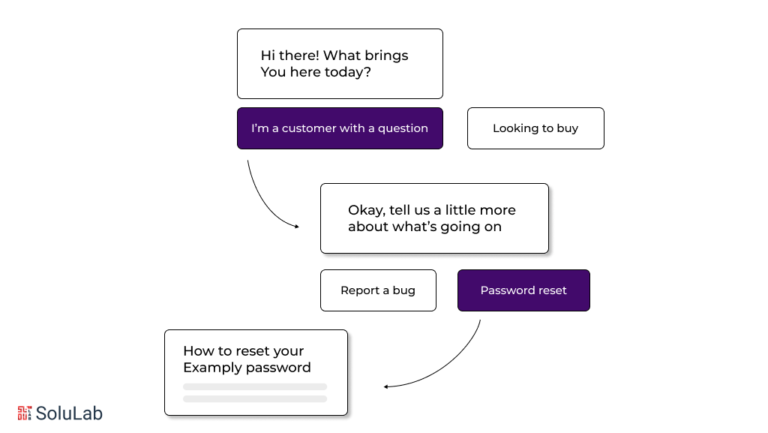 Hi there! What brings You here today?

I'm a customer with a question

Looking to buy

Okay, tell us a little more about what's going on

Report a bug

Password reset

How to reset your Examply password

SoluLab